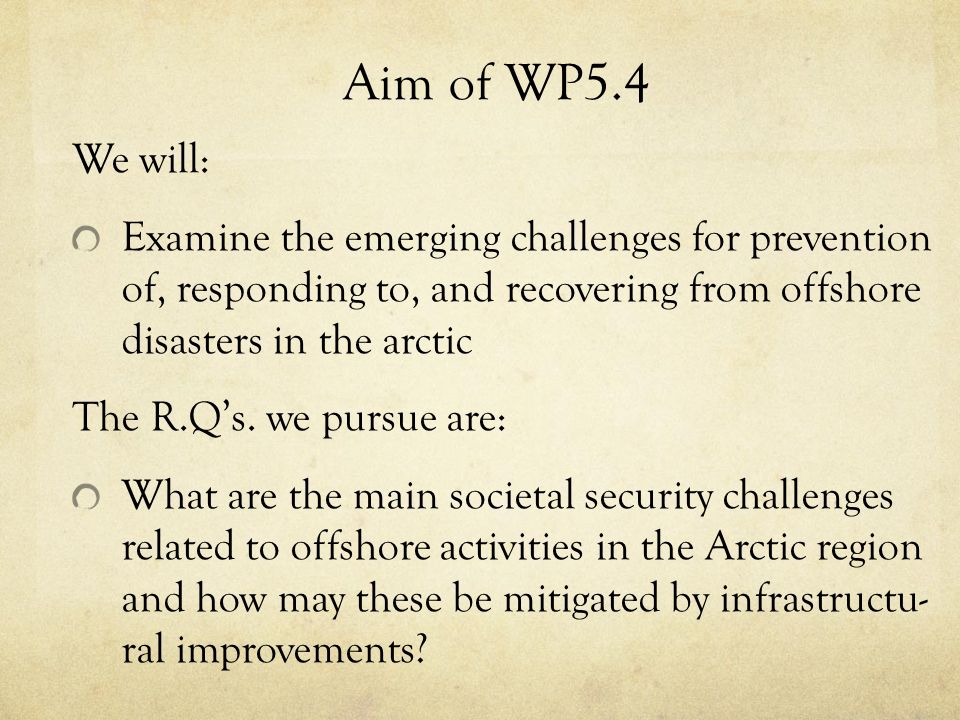 Aim of WP5.4

We will:

Examine the emerging challenges for prevention of, responding to, and recovering from offshore disasters in the arctic

The R.Q's. we pursue are:

What are the main societal security challenges related to offshore activities in the Arctic region and how may these be mitigated by infrastructural improvements?